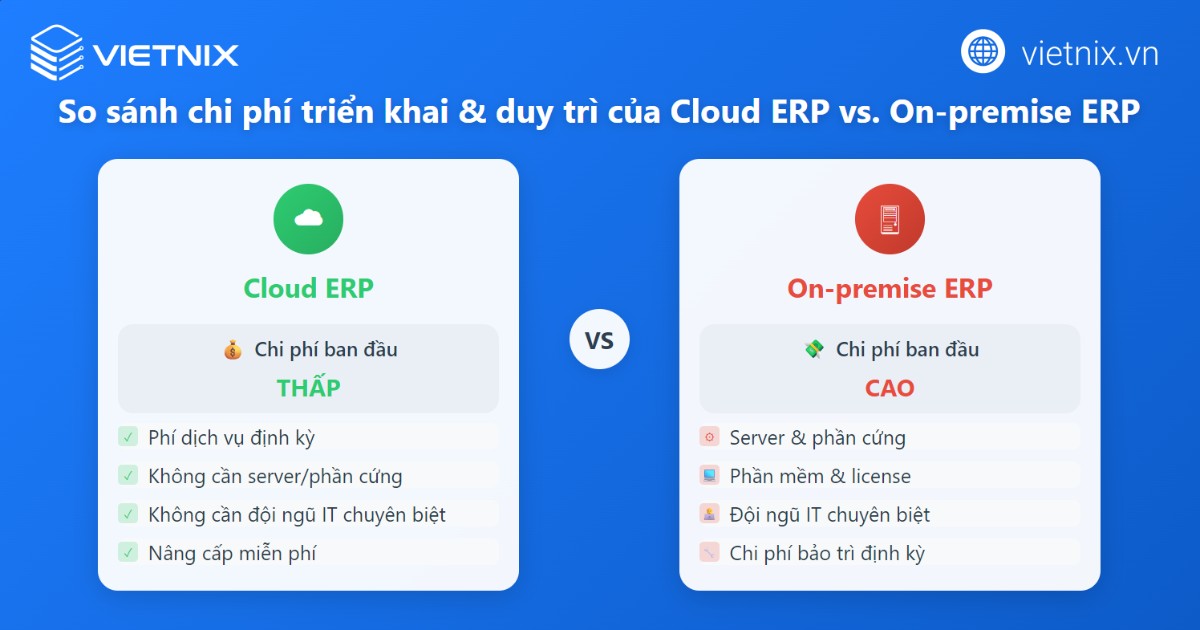 VIETNIX

vietnix.vn

So sánh chi phí triển khai & duy trì của Cloud ERP vs. On-premise ERP

Cloud ERP

Chi phí ban đầu
THẤP

Phí dịch vụ định kỳ
Không cần server/phần cứng
Không cần đội ngũ IT chuyên biệt
Nâng cấp miễn phí

VS

On-premise ERP

Chi phí ban đầu
CAO

Server & phần cứng
Phần mềm & license
Đội ngũ IT chuyên biệt
Chi phí bảo trì định kỳ